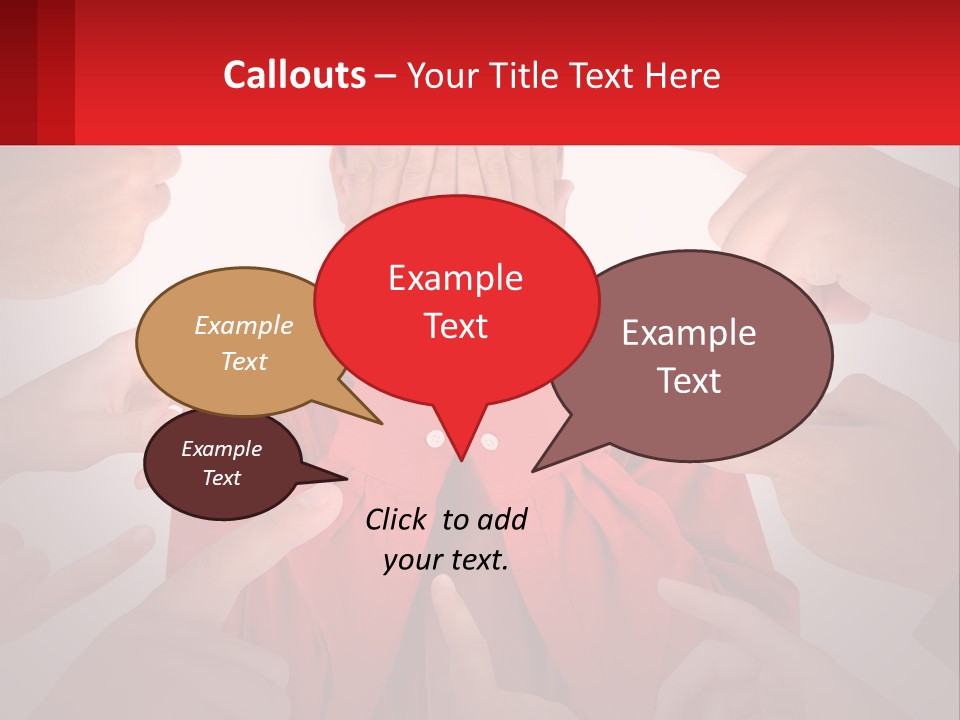 Callouts – Your Title Text Here

Example Text

Example Text

Example Text

Example Text

Click to add your text.